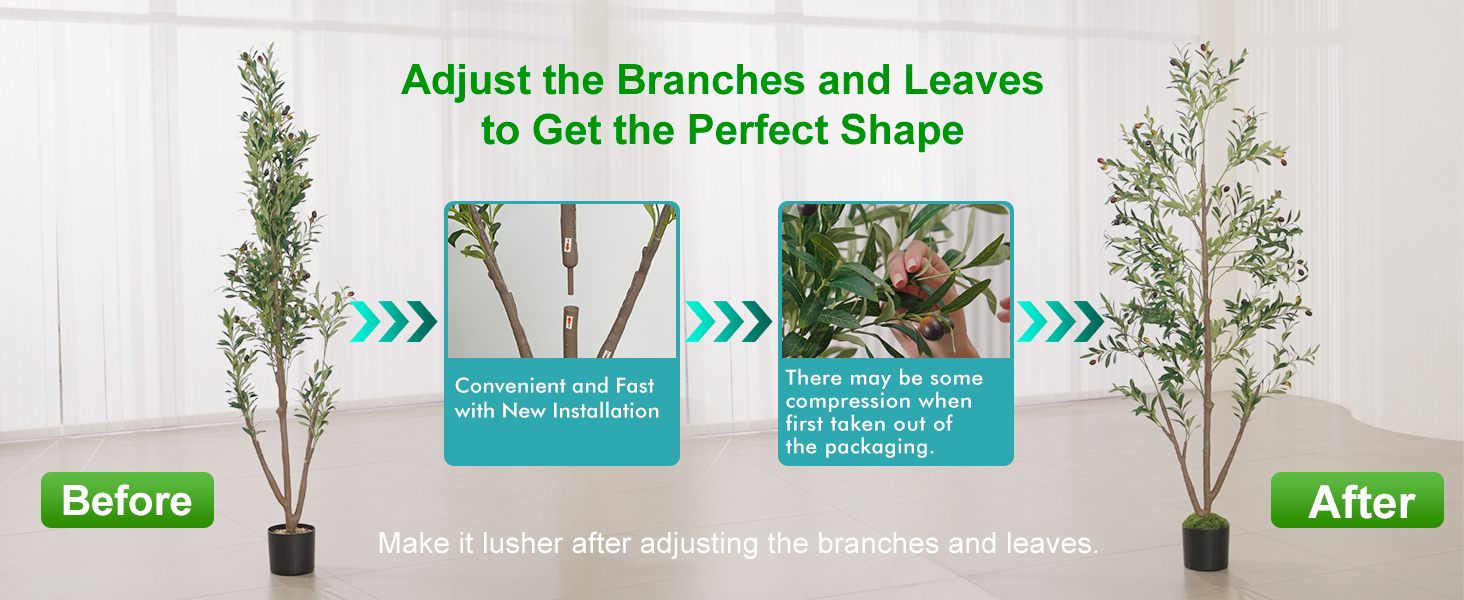 Adjust the Branches and Leaves to Get the Perfect Shape

Convenient and Fast with New Installation

There may be some compression when first taken out of the packaging.

Before

After

Make it lusher after adjusting the branches and leaves.